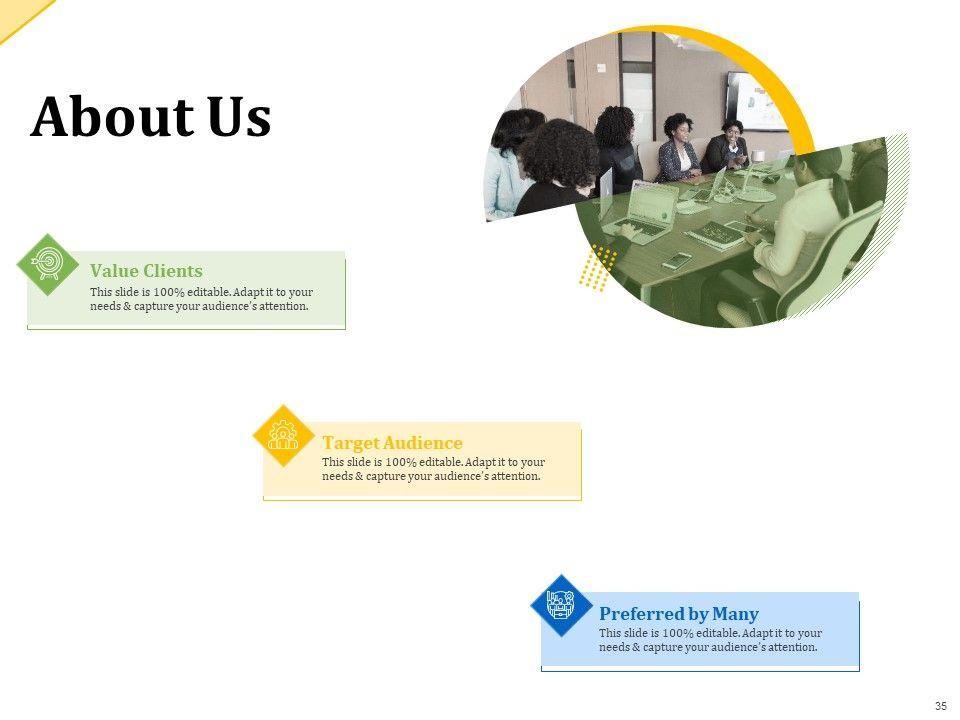 About Us

Value Clients
This slide is 100% editable. Adapt it to your needs & capture your audience's attention.

Target Audience
This slide is 100% editable. Adapt it to your needs & capture your audience's attention.

Preferred by Many
This slide is 100% editable. Adapt it to your needs & capture your audience's attention.

35